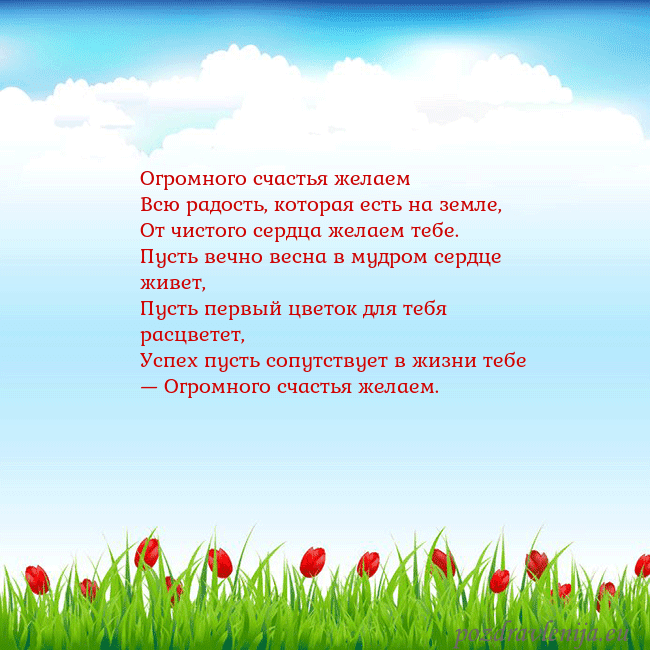 Огромного счастья желаем
Всю радость, которая есть на земле,
От чистого сердца желаем тебе.
Пусть вечно весна в мудром сердце живет,
Пусть первый цветок для тебя расцветет,
Успех пусть сопутствует в жизни тебе
— Огромного счастья желаем.

pozdravlenija.eu